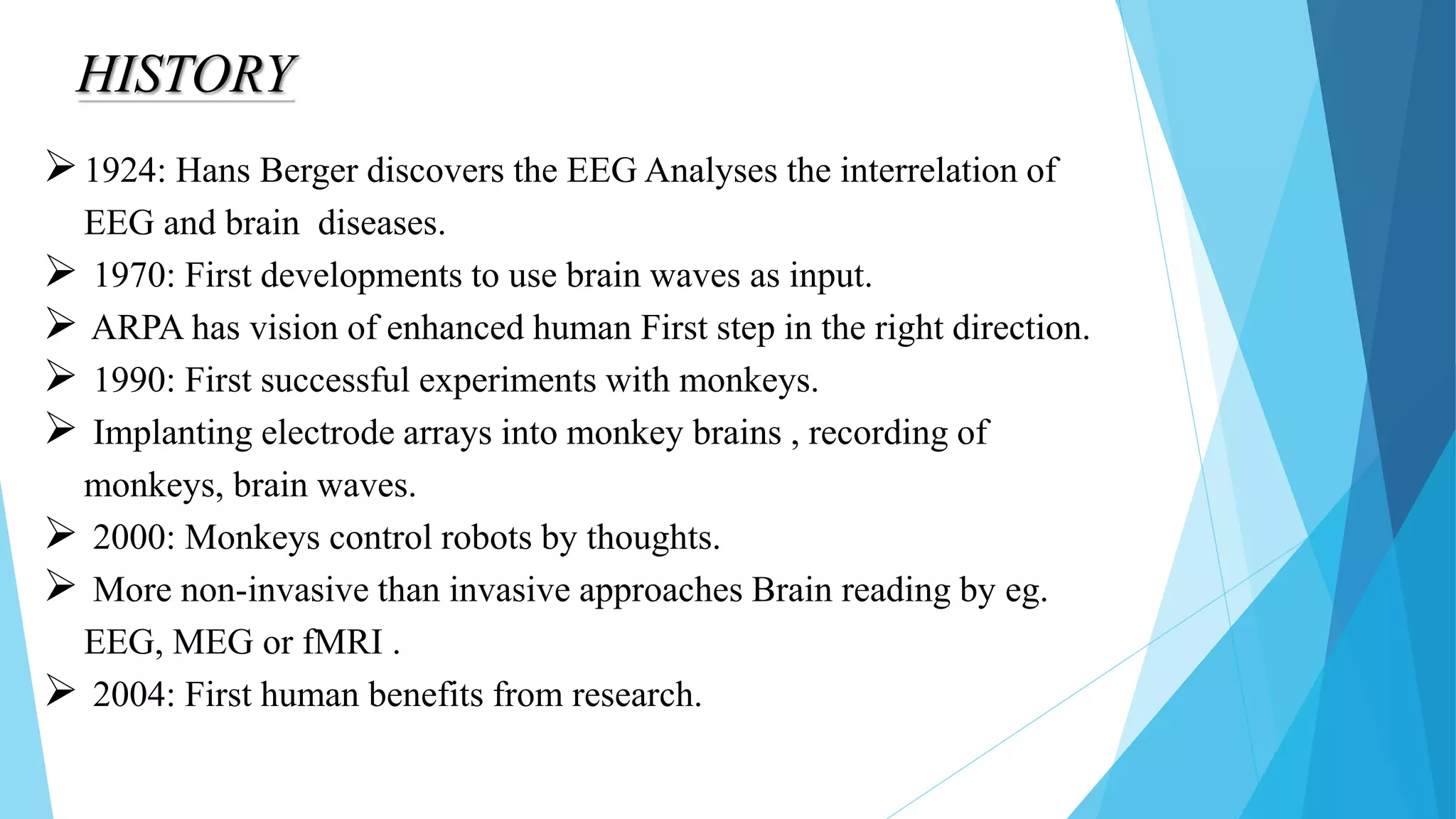 HISTORY

➢ 1924: Hans Berger discovers the EEG Analyses the interrelation of EEG and brain diseases.

➢ 1970: First developments to use brain waves as input.

➢ ARPA has vision of enhanced human First step in the right direction.

➢ 1990: First successful experiments with monkeys.

➢ Implanting electrode arrays into monkey brains , recording of monkeys, brain waves.

➢ 2000: Monkeys control robots by thoughts.

➢ More non-invasive than invasive approaches Brain reading by eg. EEG, MEG or fMRI .

➢ 2004: First human benefits from research.